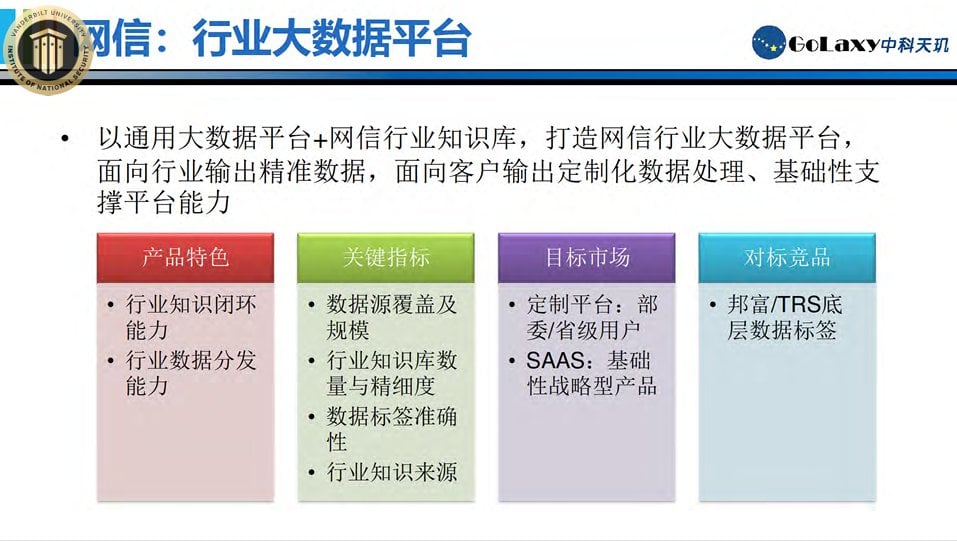 VANDERBILT UNIVERSITY
INSTITUTE OF NATIONAL SECURITY

网信：行业大数据平台

GoLaxy中科天玑

• 以通用大数据平台+网信行业知识库，打造网信行业大数据平台，面向行业输出精准数据，面向客户输出定制化数据处理、基础性支撑平台能力

产品特色
• 行业知识闭环能力
• 行业数据分发能力

关键指标
• 数据源覆盖及规模
• 行业知识库数量与精细度
• 数据标签准确性
• 行业知识来源

目标市场
• 定制平台：部委/省级用户
• SAAS：基础性战略型产品

对标竞品
• 邦富/TRS底层数据标签